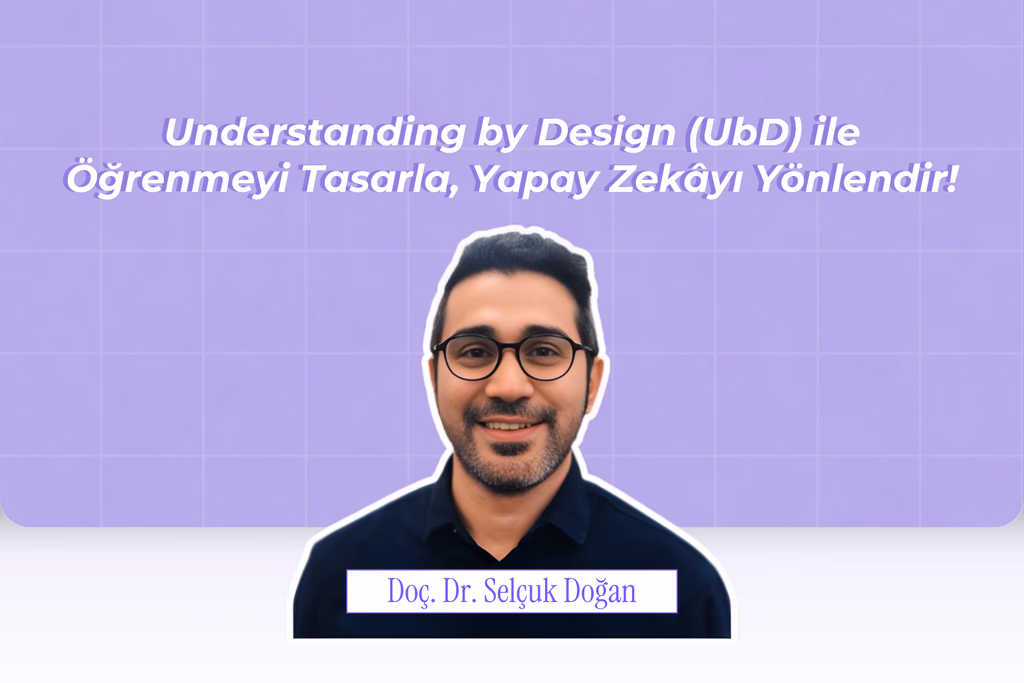 Understanding by Design (UbD) ile Öğrenmeyi Tasarla, Yapay Zekâyı Yönlendir!

Doç. Dr. Selçuk Doğan